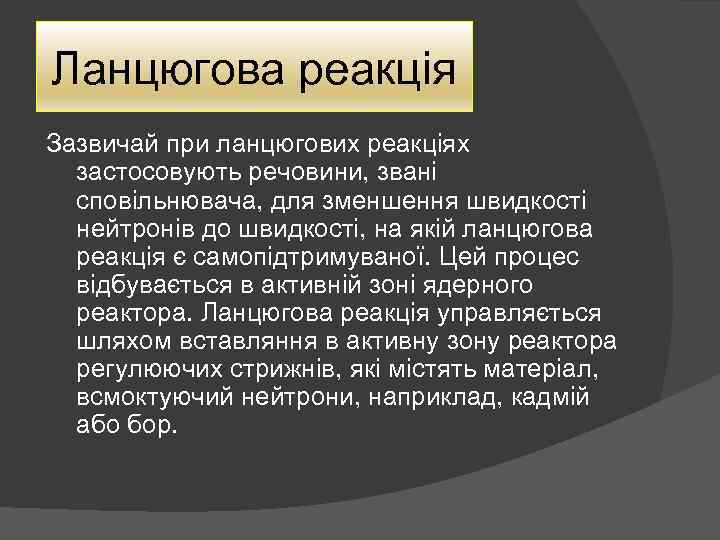 Ланцюгова реакція

Зазвичай при ланцюгових реакціях застосовують речовини, звані сповільнювача, для зменшення швидкості нейтронів до швидкості, на якій ланцюгова реакція є самопідтримуваної. Цей процес відбувається в активній зоні ядерного реактора. Ланцюгова реакція управляється шляхом вставляння в активну зону реактора регулюючих стрижнів, які містять матеріал, всмоктуючий нейтрони, наприклад, кадмій або бор.